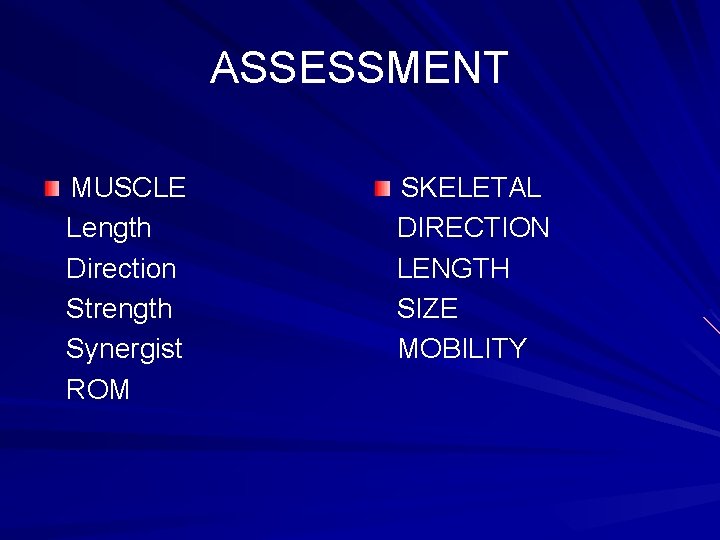 ASSESSMENT

MUSCLE
Length
Direction
Strength
Synergist
ROM

SKELETAL
DIRECTION
LENGTH
SIZE
MOBILITY